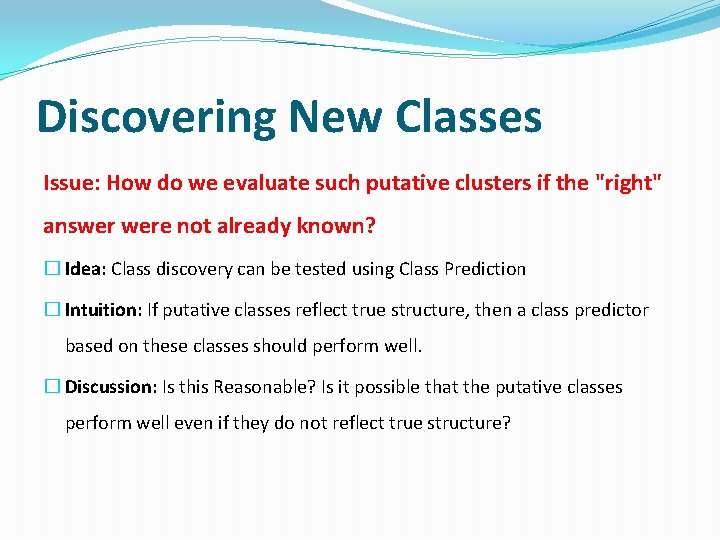 Discovering New Classes

Issue: How do we evaluate such putative clusters if the "right" answer were not already known?

☐ Idea: Class discovery can be tested using Class Prediction

☐ Intuition: If putative classes reflect true structure, then a class predictor based on these classes should perform well.

☐ Discussion: Is this Reasonable? Is it possible that the putative classes perform well even if they do not reflect true structure?